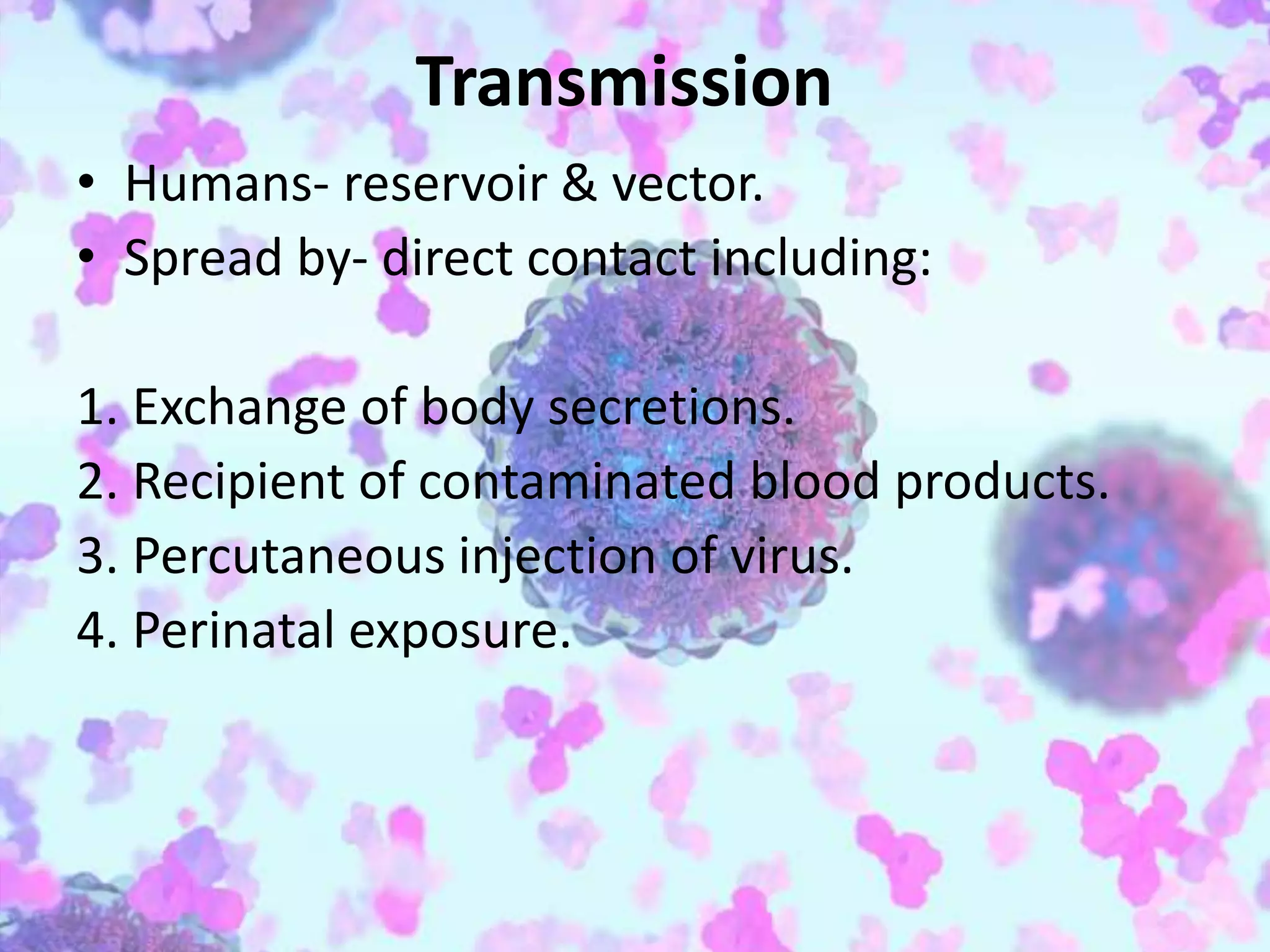 Transmission

• Humans- reservoir & vector.
• Spread by- direct contact including:

1. Exchange of body secretions.
2. Recipient of contaminated blood products.
3. Percutaneous injection of virus.
4. Perinatal exposure.